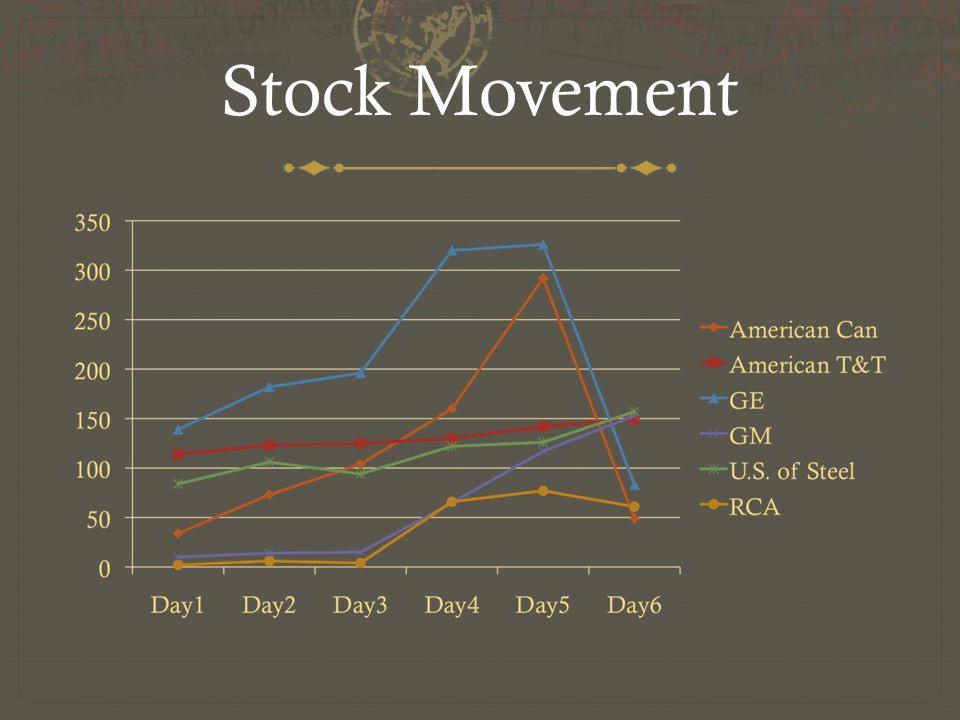 Stock Movement

350
300
250
200
150
100
50
0

Day1 Day2 Day3 Day4 Day5 Day6

American Can
American T&T
GE
GM
U.S. of Steel
RCA